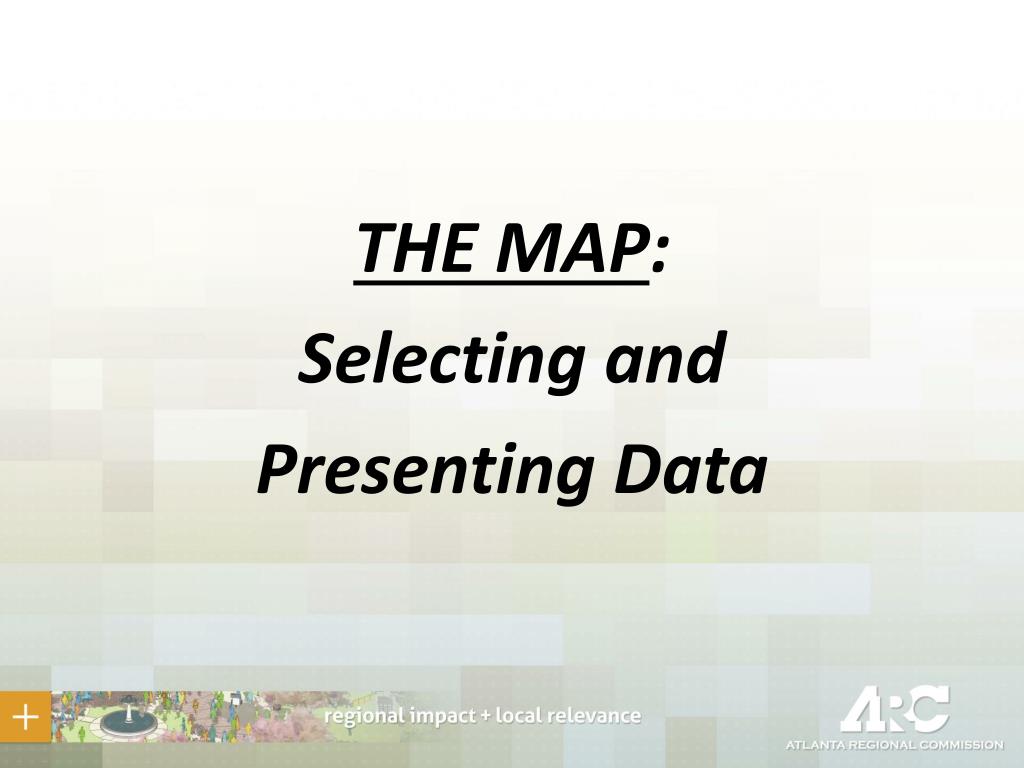 THE MAP:
Selecting and
Presenting Data

+ regional impact + local relevance

ARC
ATLANTA REGIONAL COMMISSION